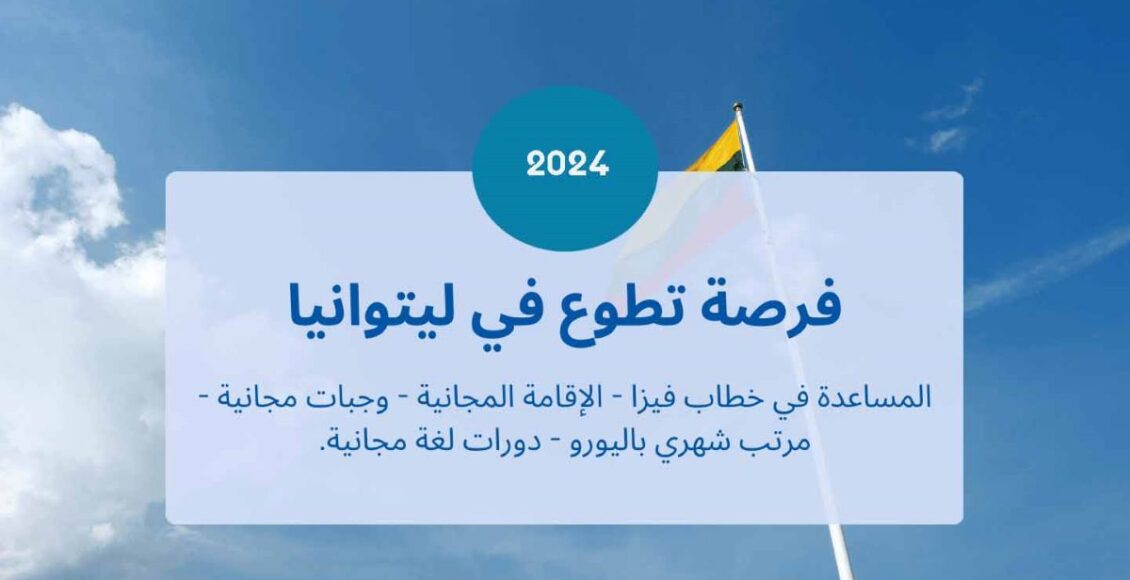 2024

فرصة تطوع في ليتوانيا

المساعدة في خطاب فيزا - الإقامة المجانية - وجبات مجانية - مرتب شهري باليورو - دورات لغة مجانية.